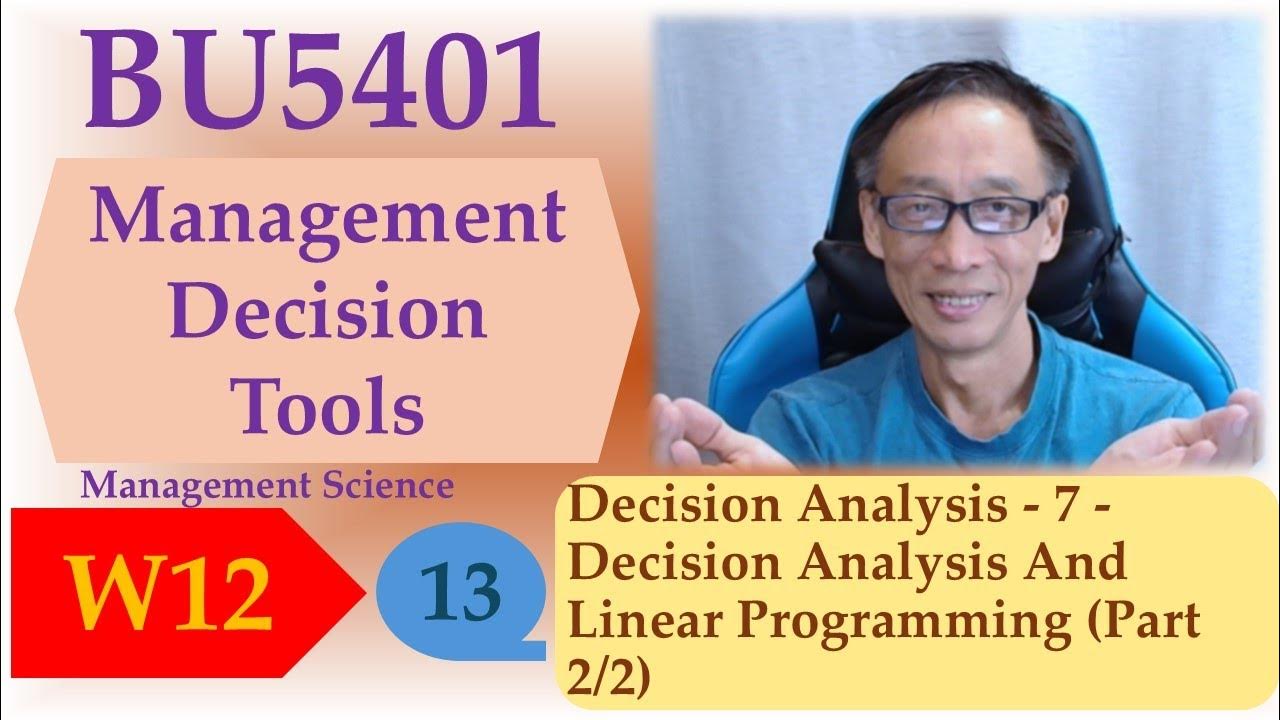 BU5401

Management Decision Tools

Management Science

W12

13

Decision Analysis - 7 - Decision Analysis And Linear Programming (Part 2/2)